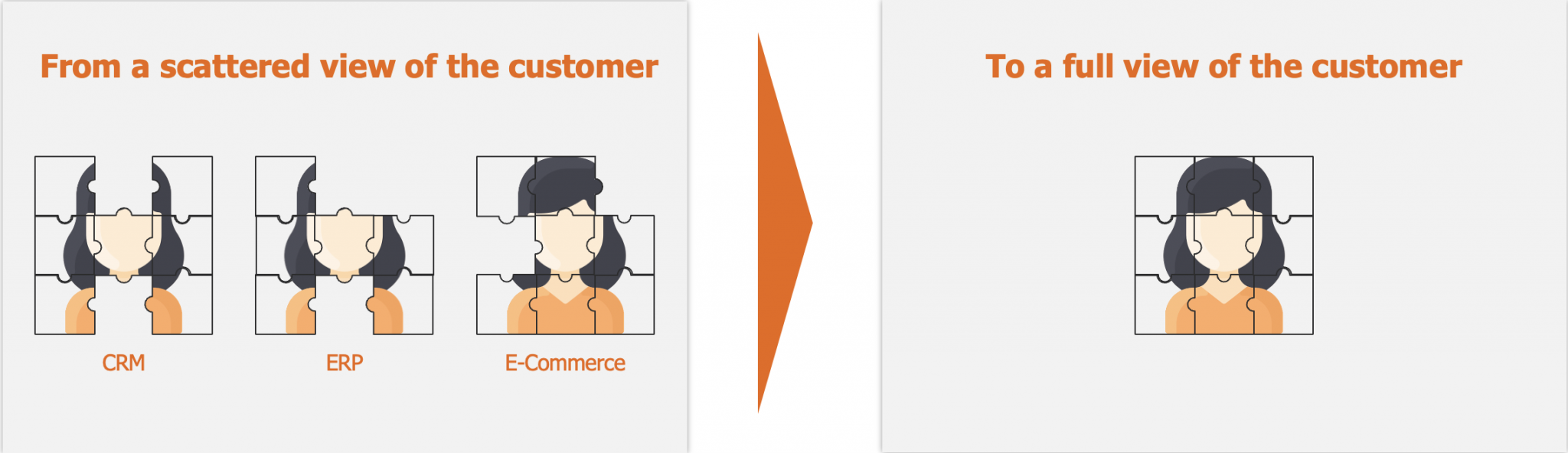 From a scattered view of the customer

CRM

ERP

E-Commerce

To a full view of the customer